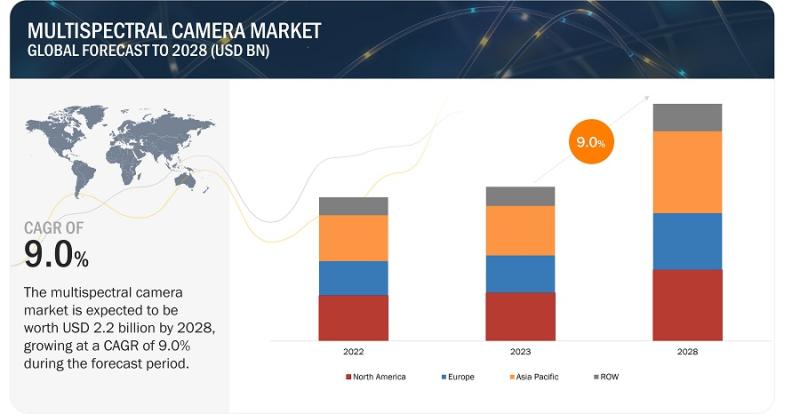 MULTISPECTRAL CAMERA MARKET
GLOBAL FORECAST TO 2028 (USD BN)

CAGR OF
9.0%

The multispectral camera market is expected to be worth USD 2.2 billion by 2028, growing at a CAGR of 9.0% during the forecast period.

9.0%

2022
2023
2028

North America
Europe
Asia Pacific
ROW